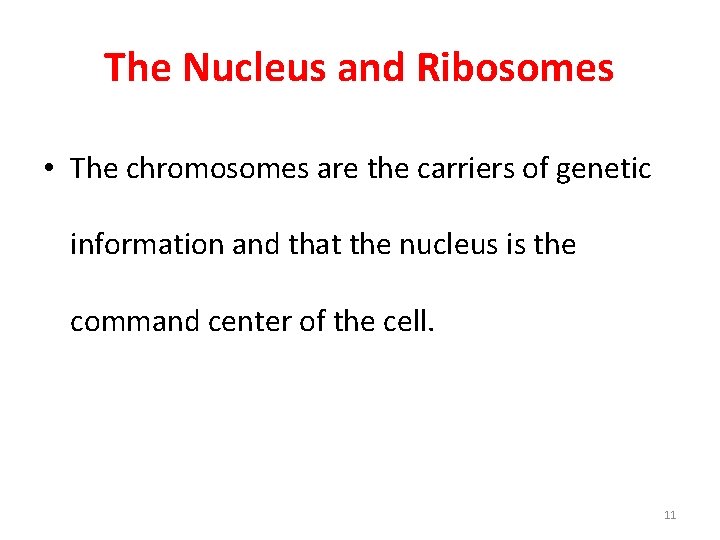 The Nucleus and Ribosomes

• The chromosomes are the carriers of genetic information and that the nucleus is the command center of the cell.

11